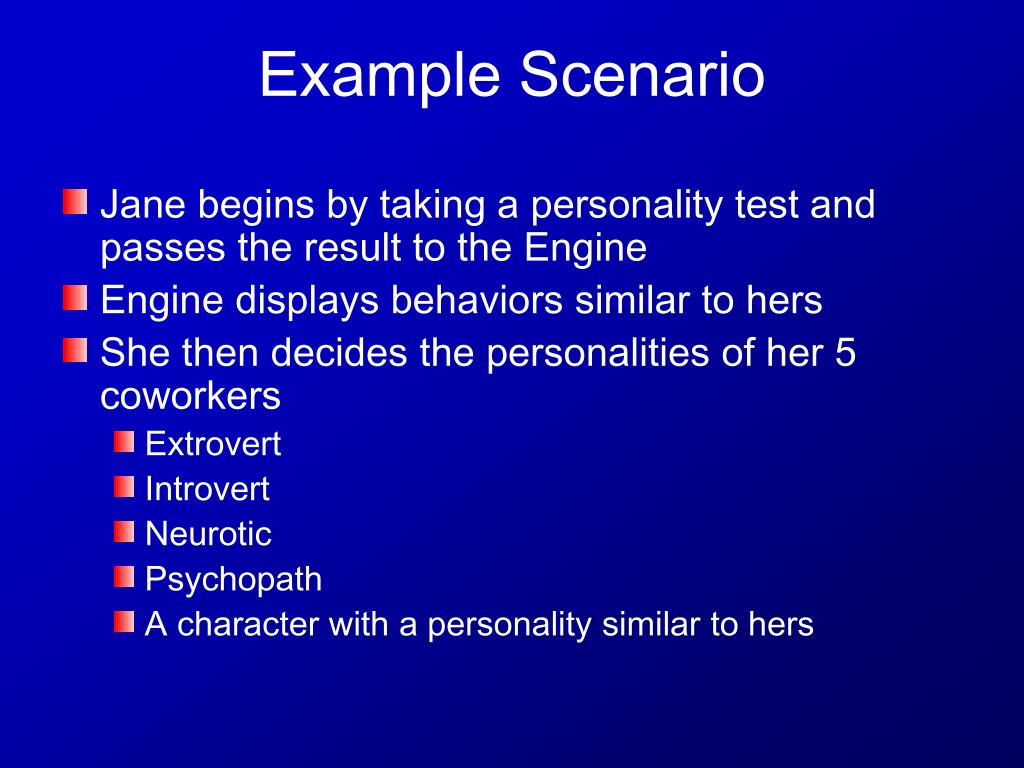 Example Scenario

Jane begins by taking a personality test and passes the result to the Engine
Engine displays behaviors similar to hers
She then decides the personalities of her 5 coworkers
Extrovert
Introvert
Neurotic
Psychopath
A character with a personality similar to hers